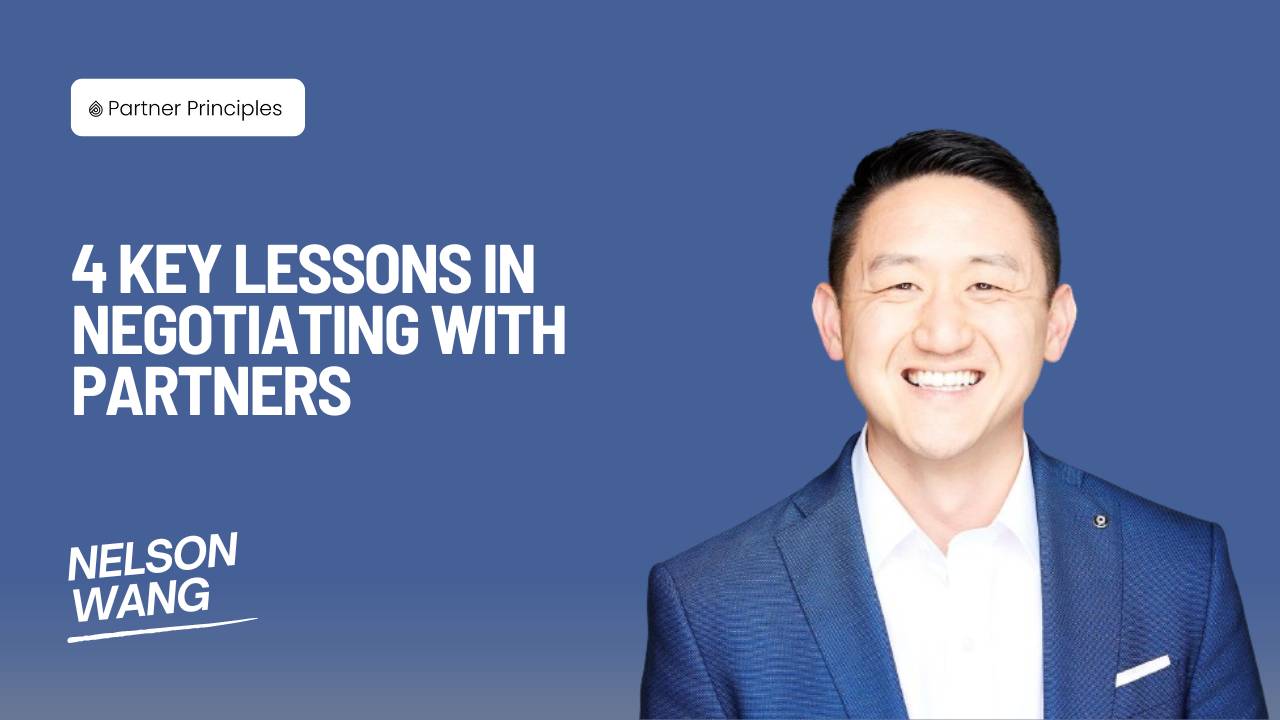 Partner Principles

4 KEY LESSONS IN NEGOTIATING WITH PARTNERS

NELSON WANG